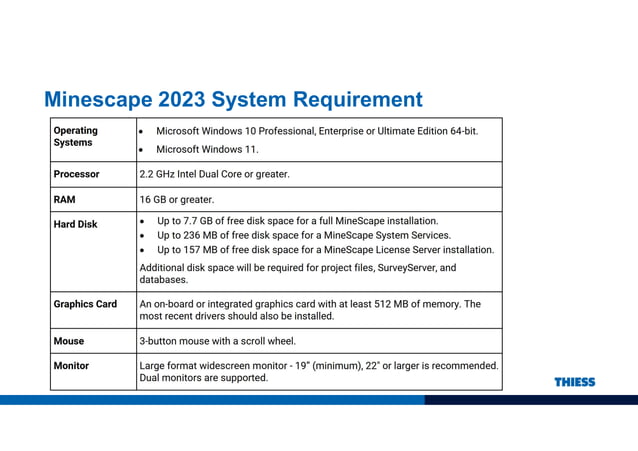 Minescape 2023 System Requirement

| | |
|---|---|
| Operating Systems | • Microsoft Windows 10 Professional, Enterprise or Ultimate Edition 64-bit. • Microsoft Windows 11. |
| Processor | 2.2 GHz Intel Dual Core or greater. |
| RAM | 16 GB or greater. |
| Hard Disk | • Up to 7.7 GB of free disk space for a full MineScape installation. • Up to 236 MB of free disk space for a MineScape System Services. • Up to 157 MB of free disk space for a MineScape License Server installation. Additional disk space will be required for project files, SurveyServer, and databases. |
| Graphics Card | An on-board or integrated graphics card with at least 512 MB of memory. The most recent drivers should also be installed. |
| Mouse | 3-button mouse with a scroll wheel. |
| Monitor | Large format widescreen monitor - 19" (minimum), 22" or larger is recommended. Dual monitors are supported. |

THIESS